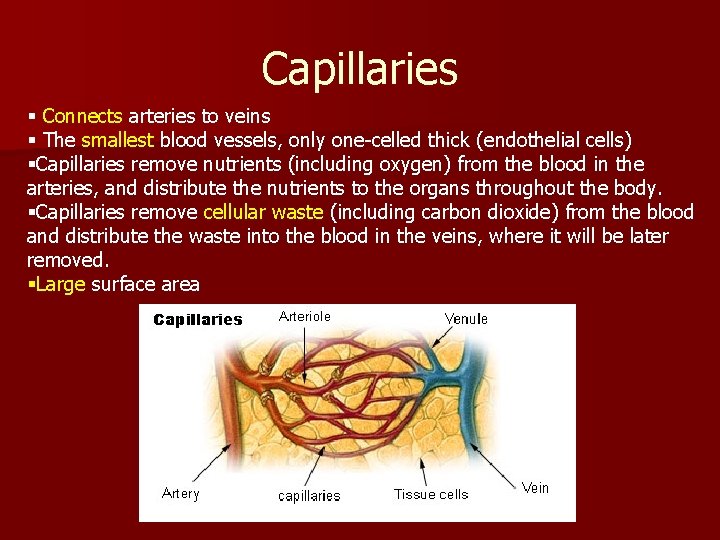 Capillaries

▪ Connects arteries to veins
▪ The smallest blood vessels, only one-celled thick (endothelial cells)
▪Capillaries remove nutrients (including oxygen) from the blood in the arteries, and distribute the nutrients to the organs throughout the body.
▪Capillaries remove cellular waste (including carbon dioxide) from the blood and distribute the waste into the blood in the veins, where it will be later removed.
▪Large surface area

Capillaries
Arteriole
Venule
Artery
capillaries
Tissue cells
Vein